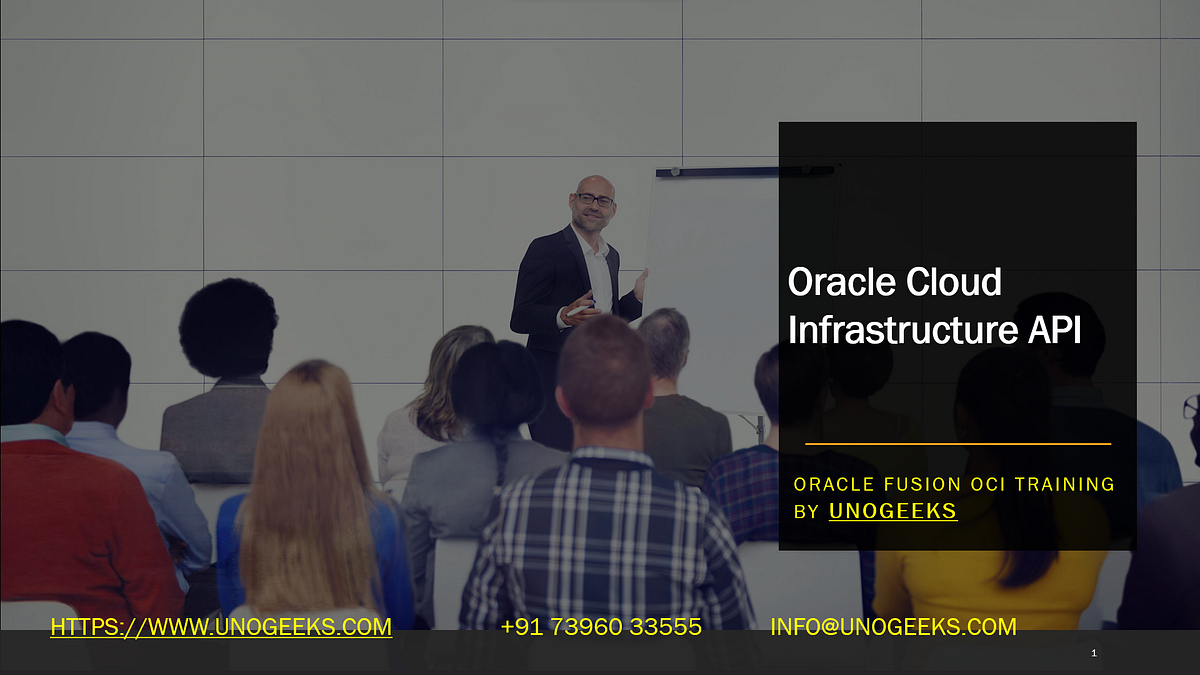 Oracle Cloud Infrastructure API

ORACLE FUSION OCI TRAINING BY UNOGEEKS

HTTPS://WWW.UNOGEEKS.COM +91 73960 33555 INFO@UNOGEEKS.COM

1